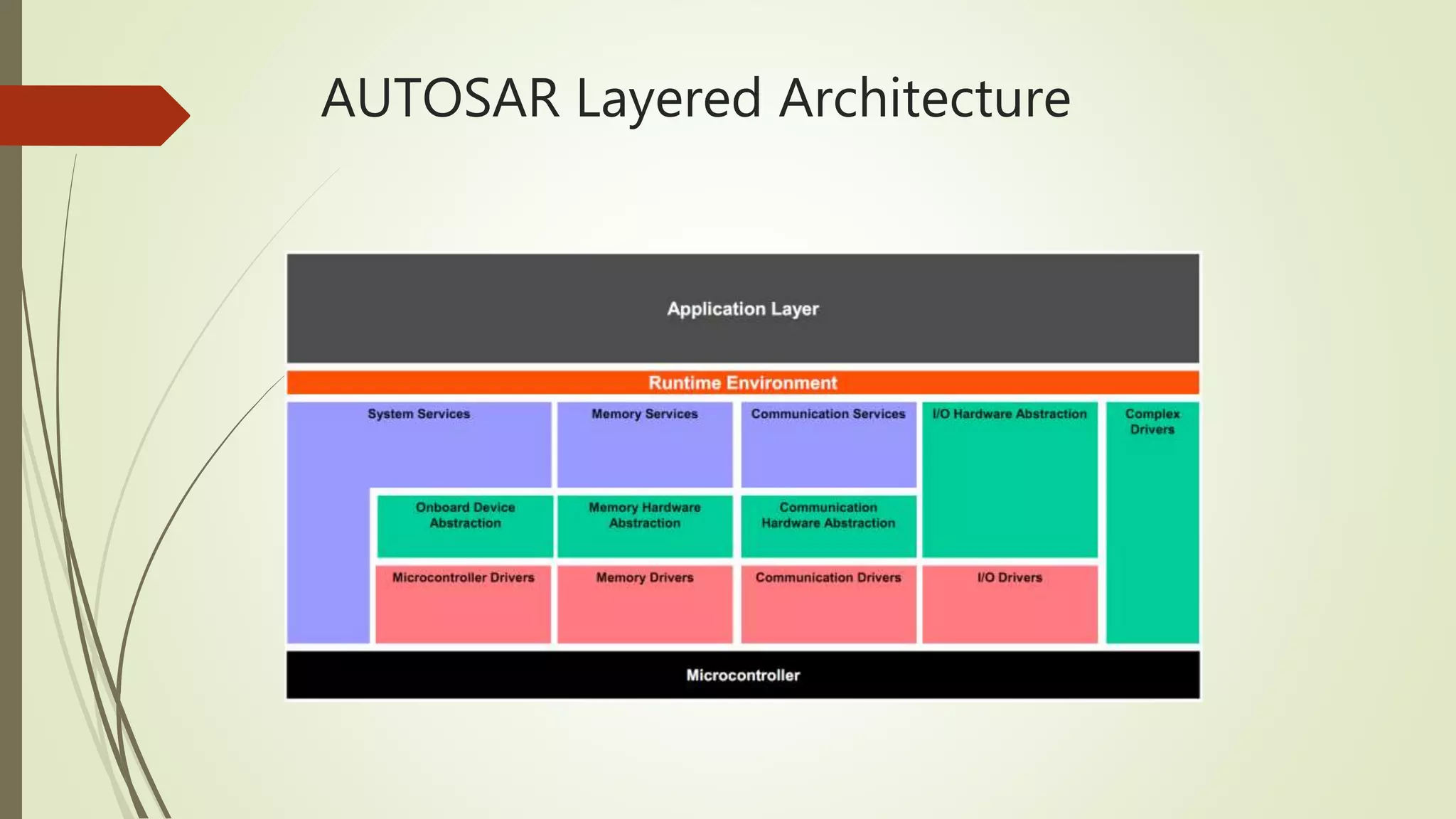 AUTOSAR Layered Architecture

Application Layer

Runtime Environment

System Services

Memory Services

Communication Services

I/O Hardware Abstraction

Complex Drivers

Onboard Device Abstraction

Memory Hardware Abstraction

Communication Hardware Abstraction

Microcontroller Drivers

Memory Drivers

Communication Drivers

I/O Drivers

Microcontroller